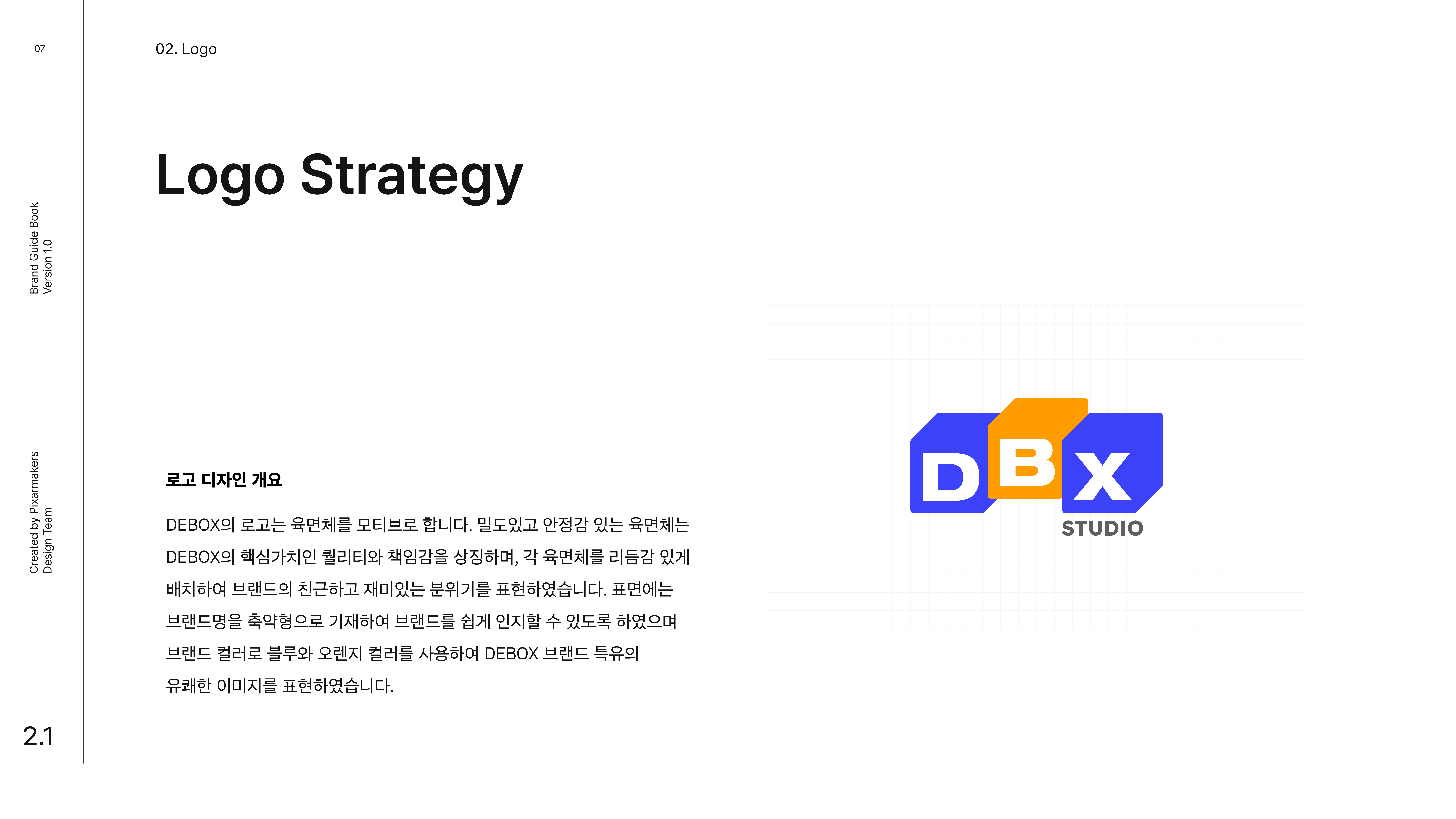 07

Brand Guide Book
Version 1.0

Created by Pixarmakers
Design Team

2.1

02. Logo

Logo Strategy

로고 디자인 개요

DEBOX의 로고는 육면체를 모티브로 합니다. 밀도있고 안정감 있는 육면체는 DEBOX의 핵심가치인 퀄리티와 책임감을 상징하며, 각 육면체를 리듬감 있게 배치하여 브랜드의 친근하고 재미있는 분위기를 표현하였습니다. 표면에는 브랜드명을 축약형으로 기재하여 브랜드를 쉽게 인지할 수 있도록 하였으며 브랜드 컬러로 블루와 오렌지 컬러를 사용하여 DEBOX 브랜드 특유의 유쾌한 이미지를 표현하였습니다.

D B X
STUDIO